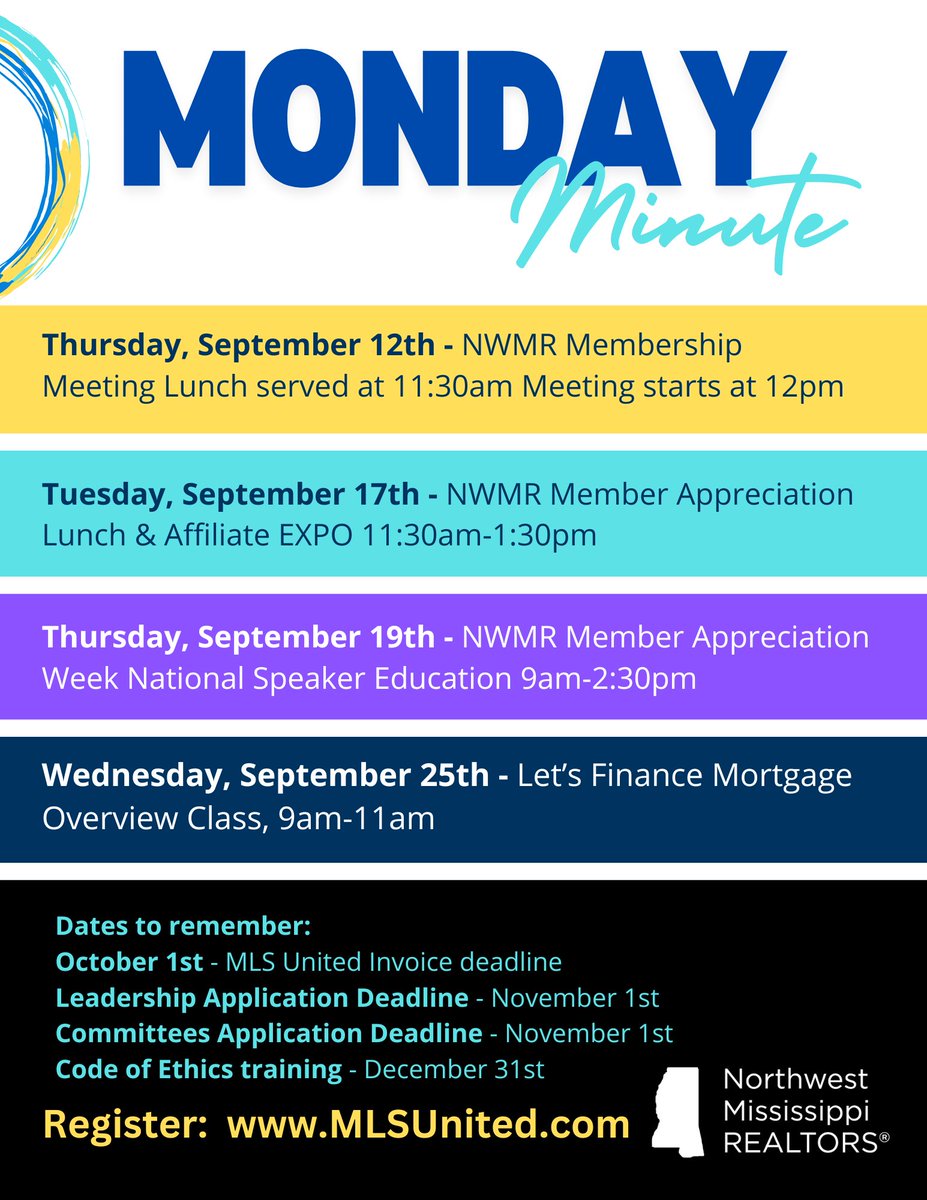 MONDAY Minute

Thursday, September 12th - NWMR Membership Meeting Lunch served at 11:30am Meeting starts at 12pm

Tuesday, September 17th - NWMR Member Appreciation Lunch & Affiliate EXPO 11:30am-1:30pm

Thursday, September 19th - NWMR Member Appreciation Week National Speaker Education 9am-2:30pm

Wednesday, September 25th - Let's Finance Mortgage Overview Class, 9am-11am

Dates to remember:
October 1st - MLS United Invoice deadline
Leadership Application Deadline - November 1st
Committees Application Deadline - November 1st
Code of Ethics training - December 31st

Register: www.MLSUnited.com

Northwest Mississippi REALTORS®